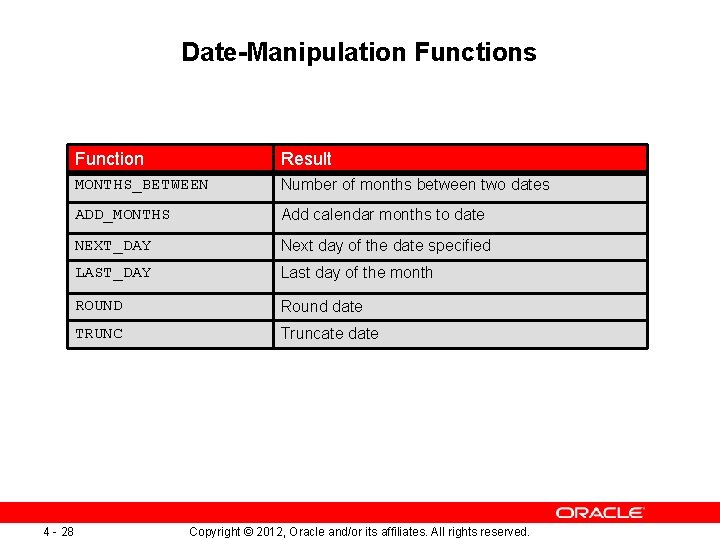 Date-Manipulation Functions

| Function | Result |
|---|---|
| MONTHS_BETWEEN | Number of months between two dates |
| ADD_MONTHS | Add calendar months to date |
| NEXT_DAY | Next day of the date specified |
| LAST_DAY | Last day of the month |
| ROUND | Round date |
| TRUNC | Truncate date |

ORACLE

4 - 28

Copyright © 2012, Oracle and/or its affiliates. All rights reserved.